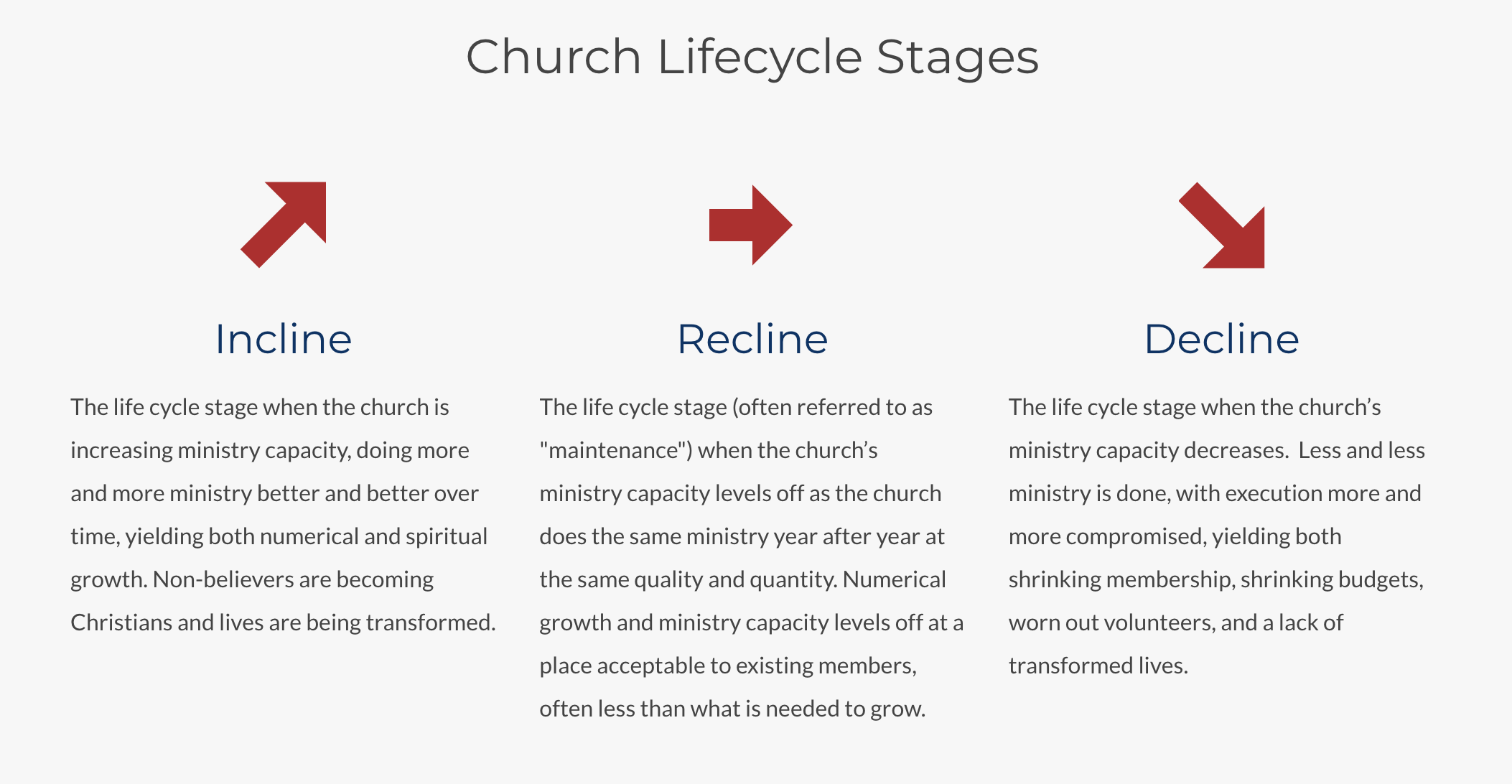 Church Lifecycle Stages

Incline

The life cycle stage when the church is increasing ministry capacity, doing more and more ministry better and better over time, yielding both numerical and spiritual growth. Non-believers are becoming Christians and lives are being transformed.

Recline

The life cycle stage (often referred to as "maintenance") when the church's ministry capacity levels off as the church does the same ministry year after year at the same quality and quantity. Numerical growth and ministry capacity levels off at a place acceptable to existing members, often less than what is needed to grow.

Decline

The life cycle stage when the church's ministry capacity decreases.  Less and less ministry is done, with execution more and more compromised, yielding both shrinking membership, shrinking budgets, worn out volunteers, and a lack of transformed lives.